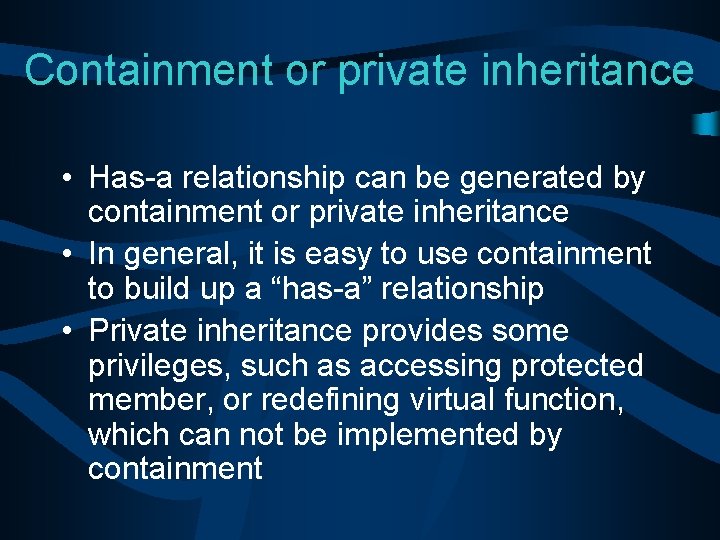 Containment or private inheritance

• Has-a relationship can be generated by containment or private inheritance
• In general, it is easy to use containment to build up a “has-a” relationship
• Private inheritance provides some privileges, such as accessing protected member, or redefining virtual function, which can not be implemented by containment